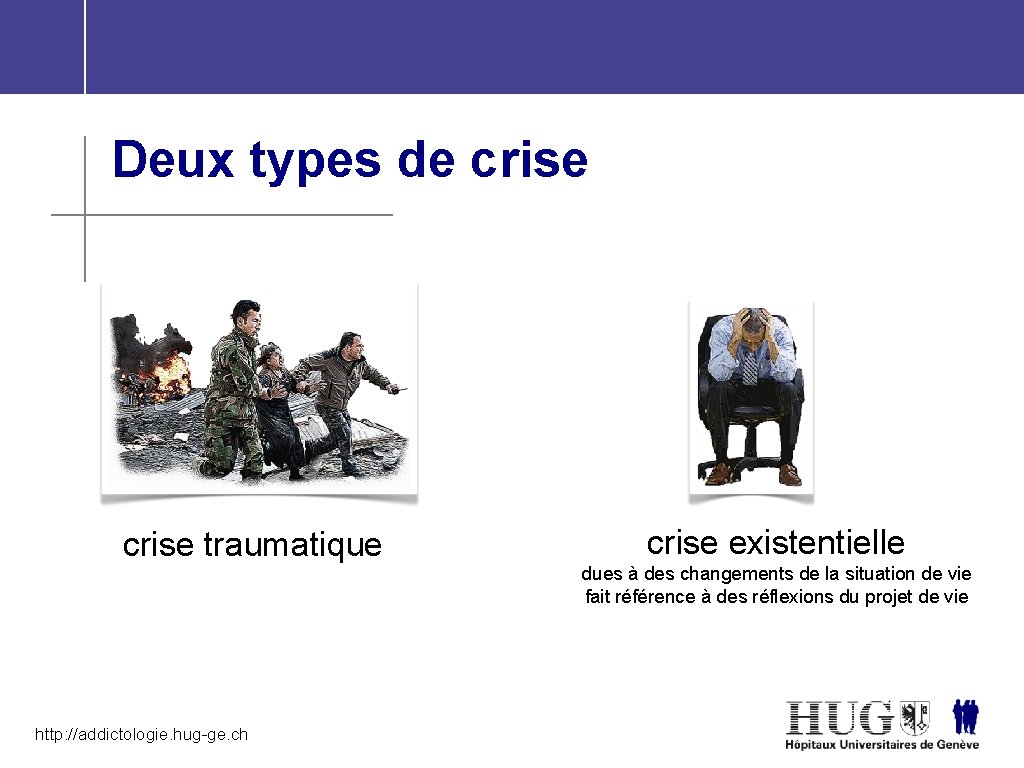 Deux types de crise

crise traumatique

crise existentielle

dues à des changements de la situation de vie
fait référence à des réflexions du projet de vie

http://addictologie.hug-ge.ch

HUG
Hôpitaux Universitaires de Genève